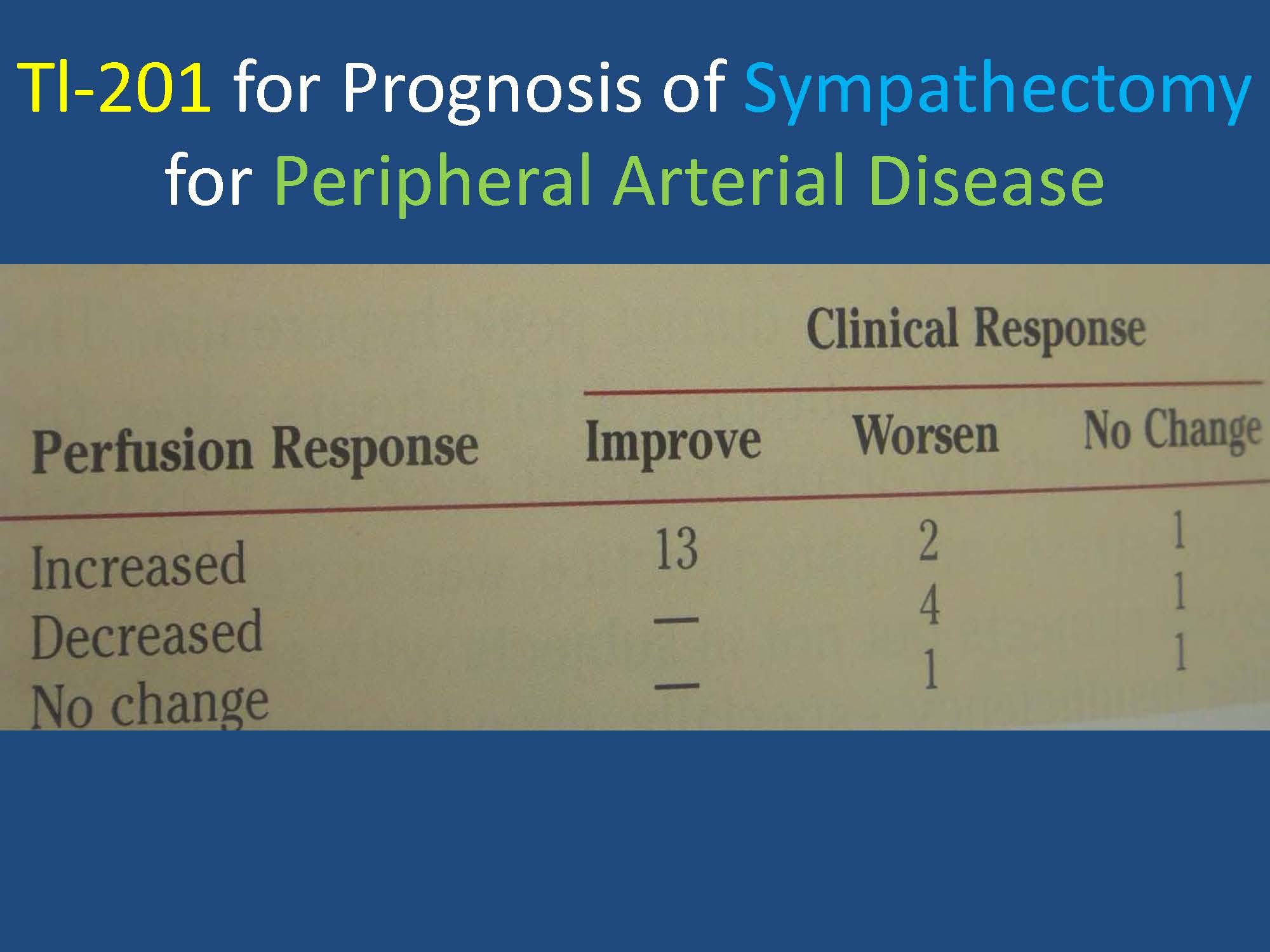 Tl-201 for Prognosis of Sympathectomy for Peripheral Arterial Disease

| | Clinical Response | | |
|---|---|---|---|
| Perfusion Response | Improve | Worsen | No Change |
| Increased | 13 | 2 | 1 |
| Decreased | — | 4 | 1 |
| No change | — | 1 | 1 |